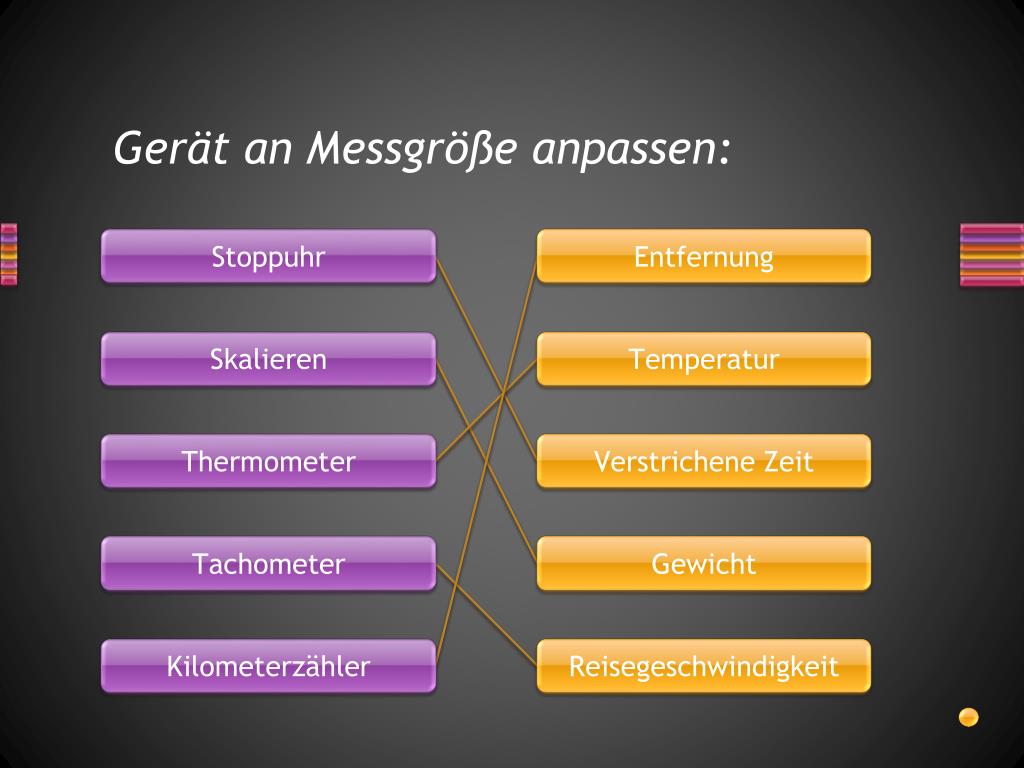 Gerät an Messgröße anpassen:

Stoppuhr

Skalieren

Thermometer

Tachometer

Kilometerzähler

Entfernung

Temperatur

Verstrichene Zeit

Gewicht

Reisegeschwindigkeit